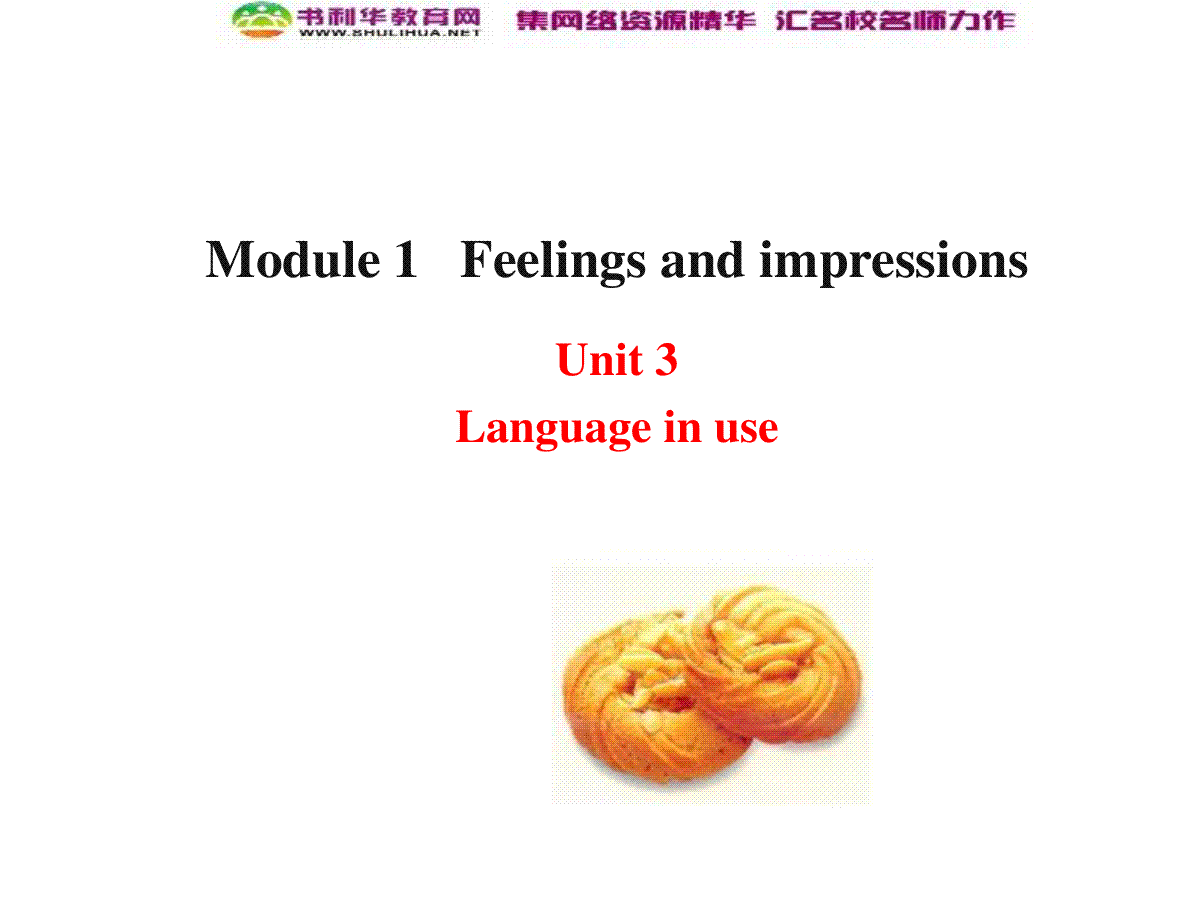 书利华教育网
WWW.SHULIHUA.NET
集网络资源精华 汇名校名师力作

Module 1 Feelings and impressions

Unit 3

Language in use